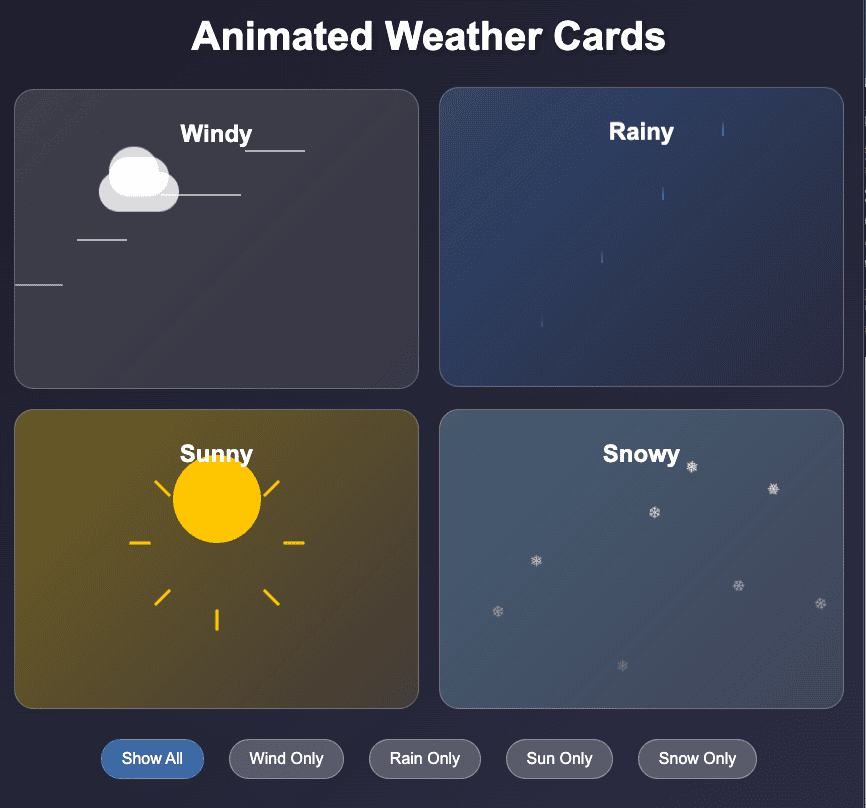 Animated Weather Cards

Windy

Rainy

Sunny

Snowy

Show All
Wind Only
Rain Only
Sun Only
Snow Only